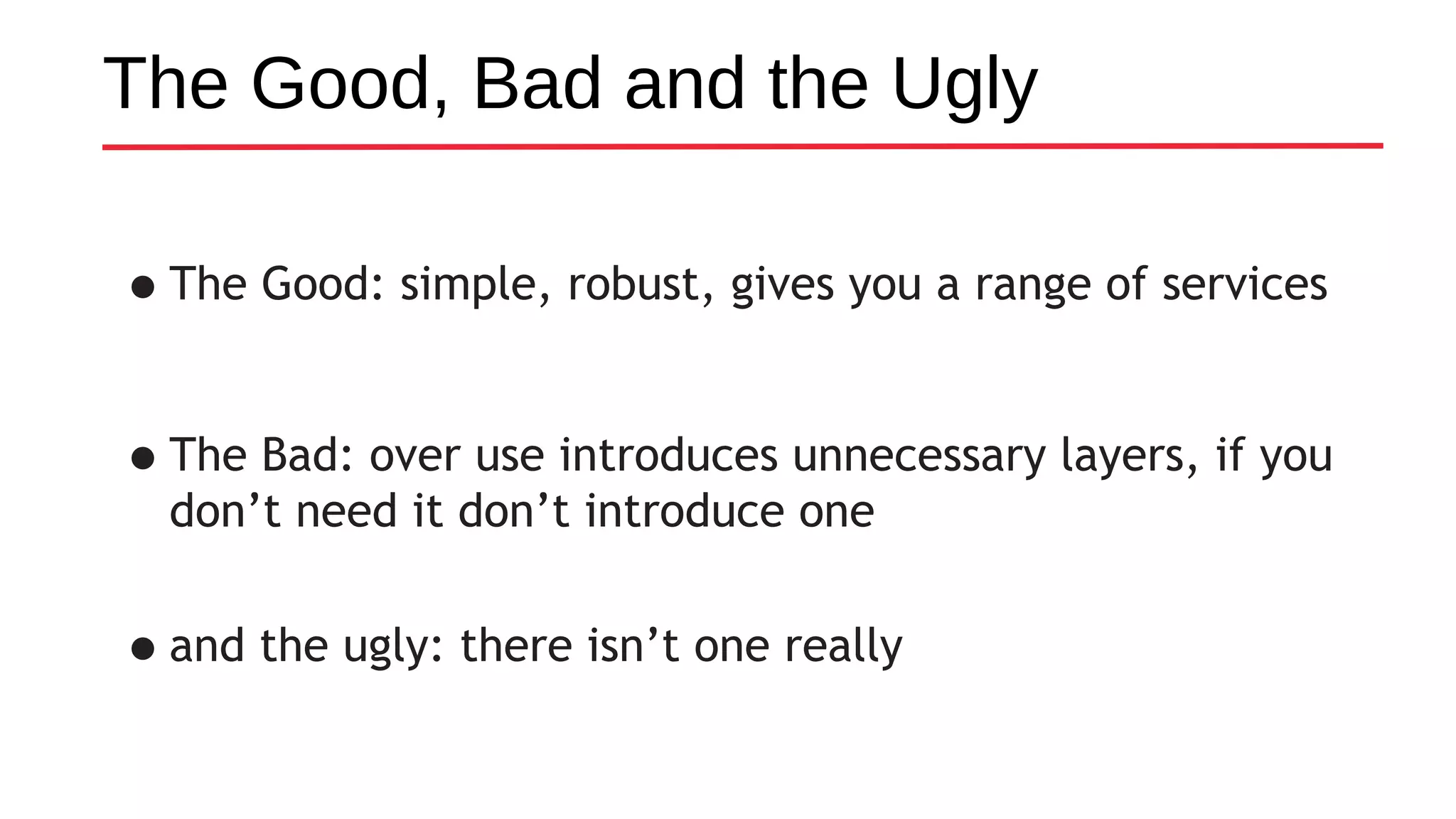 The Good, Bad and the Ugly

● The Good: simple, robust, gives you a range of services

● The Bad: over use introduces unnecessary layers, if you don’t need it don’t introduce one

● and the ugly: there isn’t one really